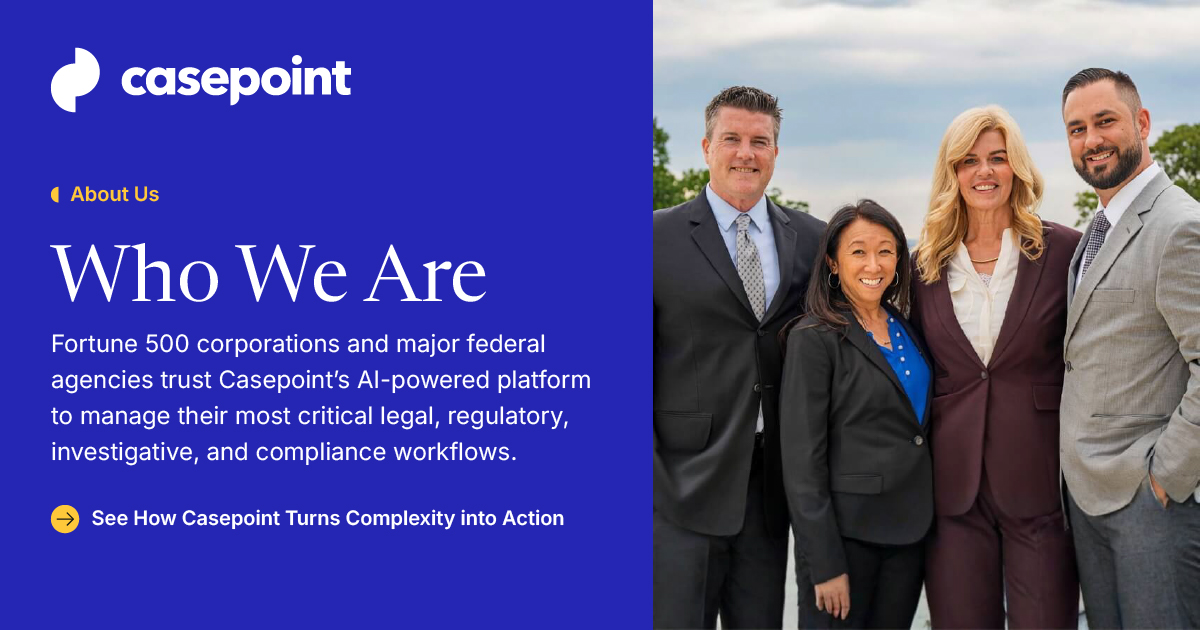 casepoint

About Us

Who We Are

Fortune 500 corporations and major federal agencies trust Casepoint's AI-powered platform to manage their most critical legal, regulatory, investigative, and compliance workflows.

→ See How Casepoint Turns Complexity into Action